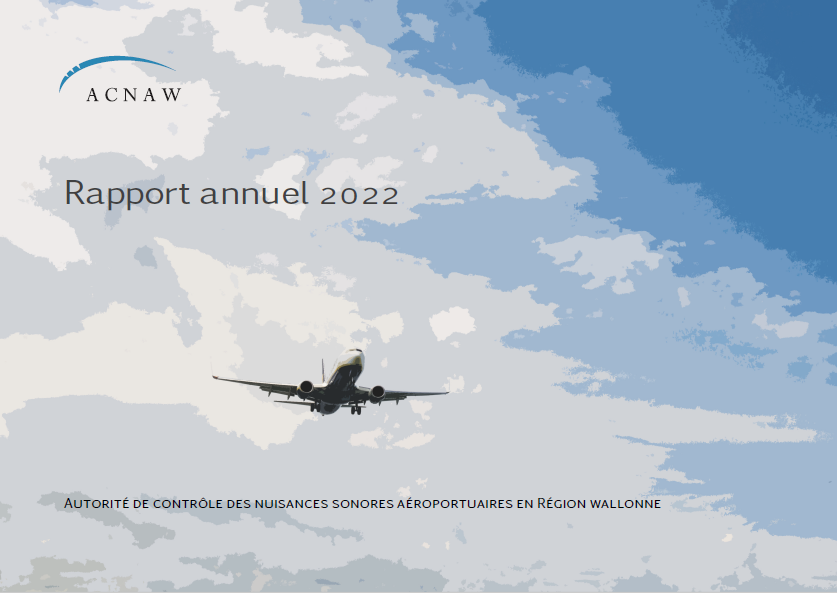 ACNAW

Rapport annuel 2022

Autorité de contrôle des nuisances sonores aéroportuaires en Région wallonne